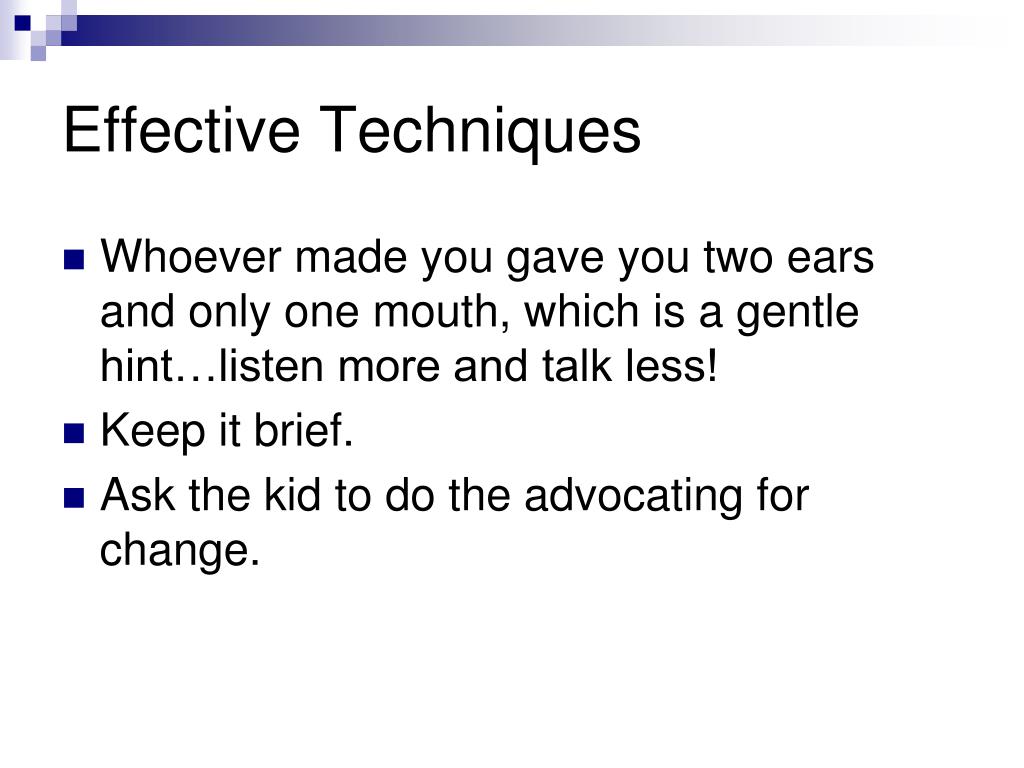 Effective Techniques

Whoever made you gave you two ears and only one mouth, which is a gentle hint…listen more and talk less!

Keep it brief.

Ask the kid to do the advocating for change.